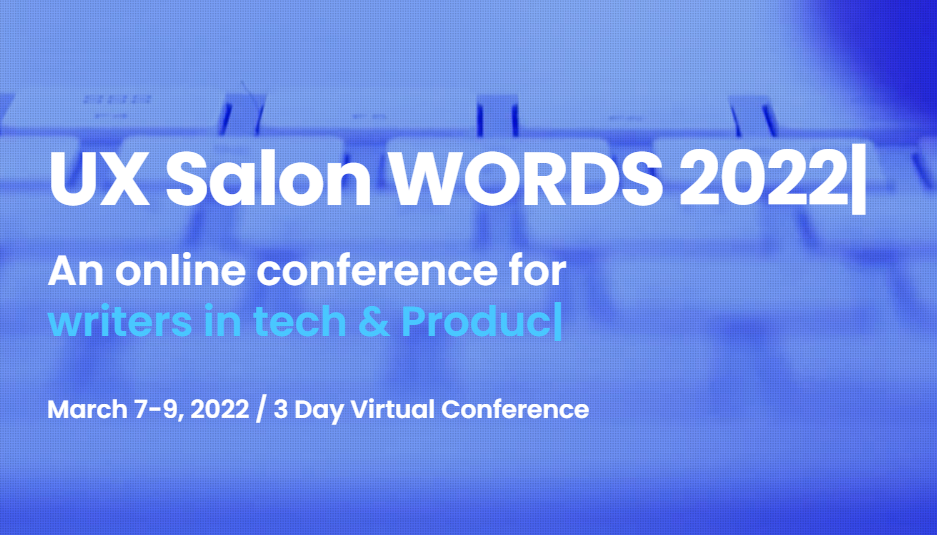 UX Salon WORDS 2022|

An online conference for writers in tech & Produc|

March 7-9, 2022 / 3 Day Virtual Conference